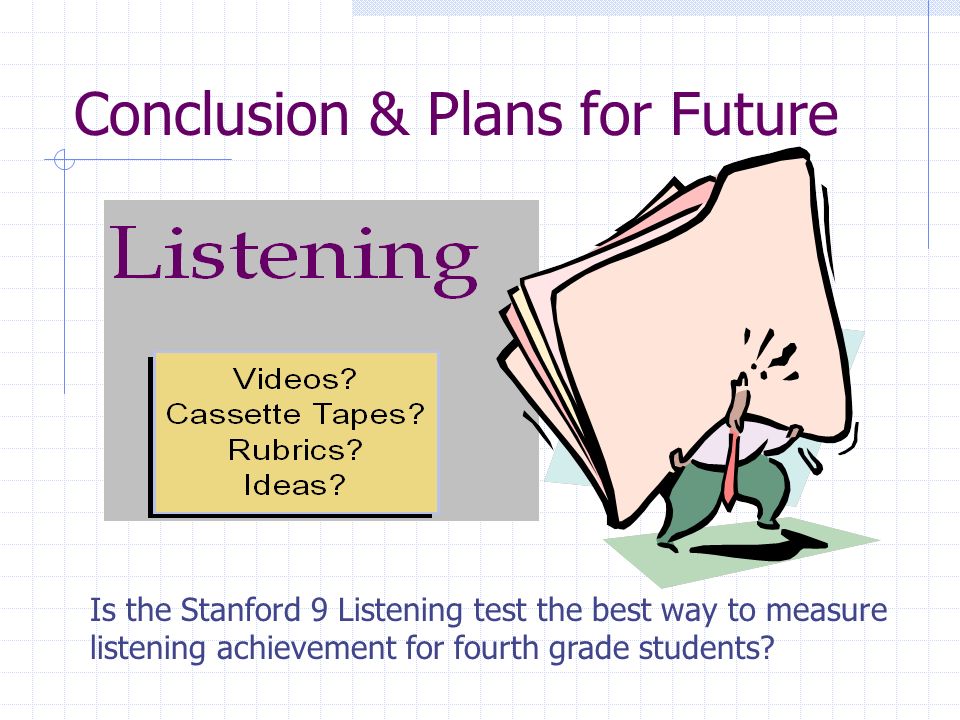 Conclusion & Plans for Future

Listening

Videos?
Cassette Tapes?
Rubrics?
Ideas?

Is the Stanford 9 Listening test the best way to measure listening achievement for fourth grade students?